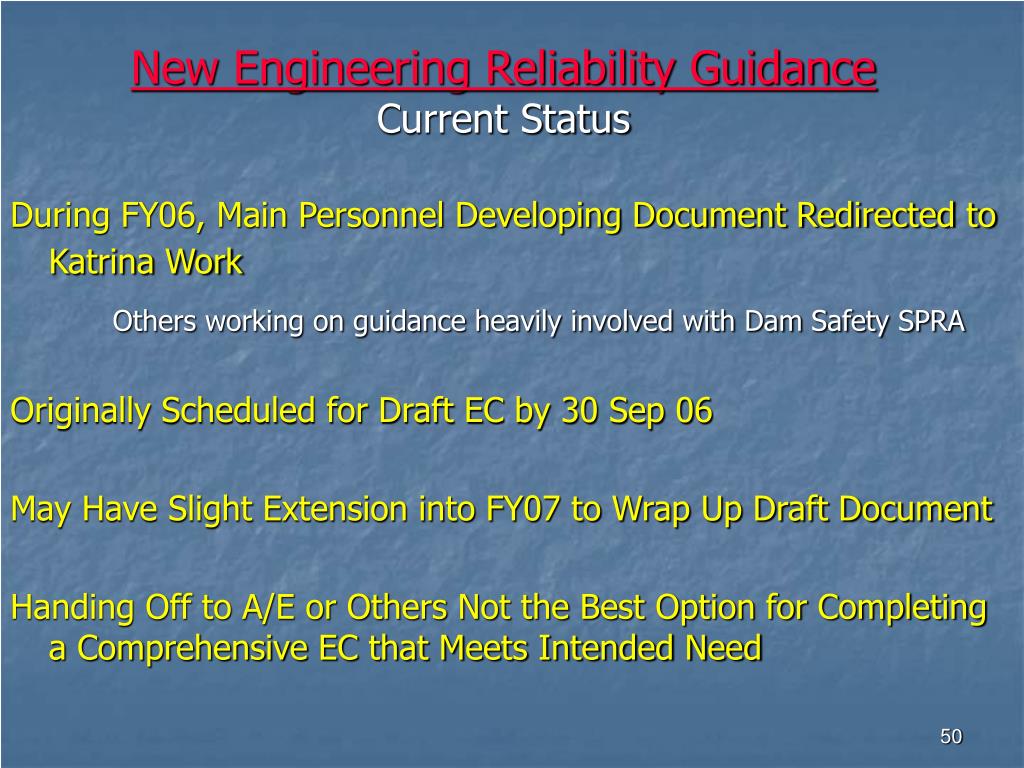 New Engineering Reliability Guidance
Current Status

During FY06, Main Personnel Developing Document Redirected to Katrina Work

Others working on guidance heavily involved with Dam Safety SPRA

Originally Scheduled for Draft EC by 30 Sep 06

May Have Slight Extension into FY07 to Wrap Up Draft Document

Handing Off to A/E or Others Not the Best Option for Completing a Comprehensive EC that Meets Intended Need

50